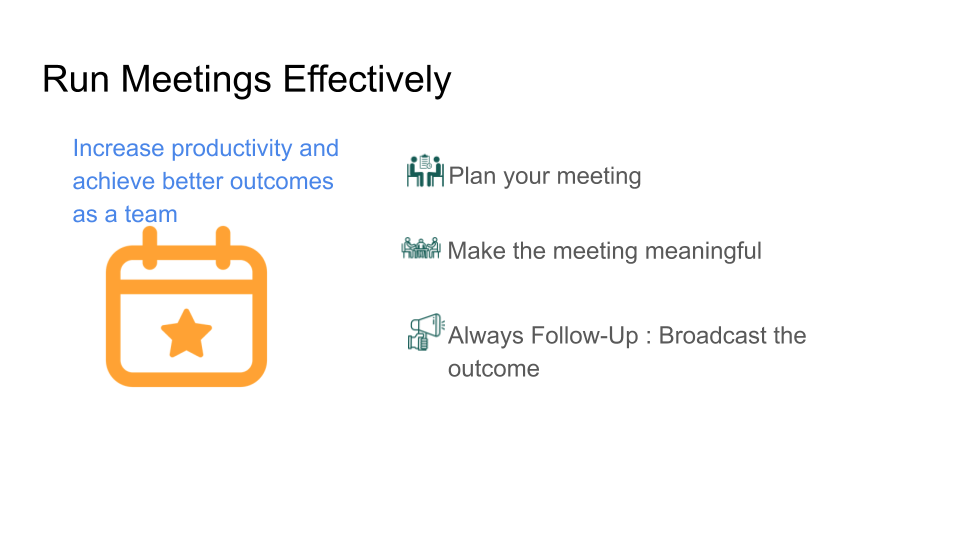 Run Meetings Effectively

Increase productivity and achieve better outcomes as a team

Plan your meeting

Make the meeting meaningful

Always Follow-Up : Broadcast the outcome